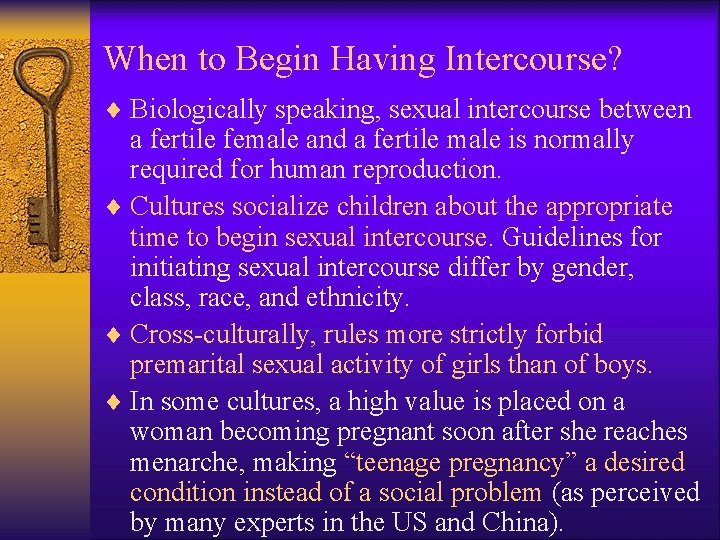 When to Begin Having Intercourse?

♦ Biologically speaking, sexual intercourse between a fertile female and a fertile male is normally required for human reproduction.

♦ Cultures socialize children about the appropriate time to begin sexual intercourse. Guidelines for initiating sexual intercourse differ by gender, class, race, and ethnicity.

♦ Cross-culturally, rules more strictly forbid premarital sexual activity of girls than of boys.

♦ In some cultures, a high value is placed on a woman becoming pregnant soon after she reaches menarche, making “teenage pregnancy” a desired condition instead of a social problem (as perceived by many experts in the US and China).